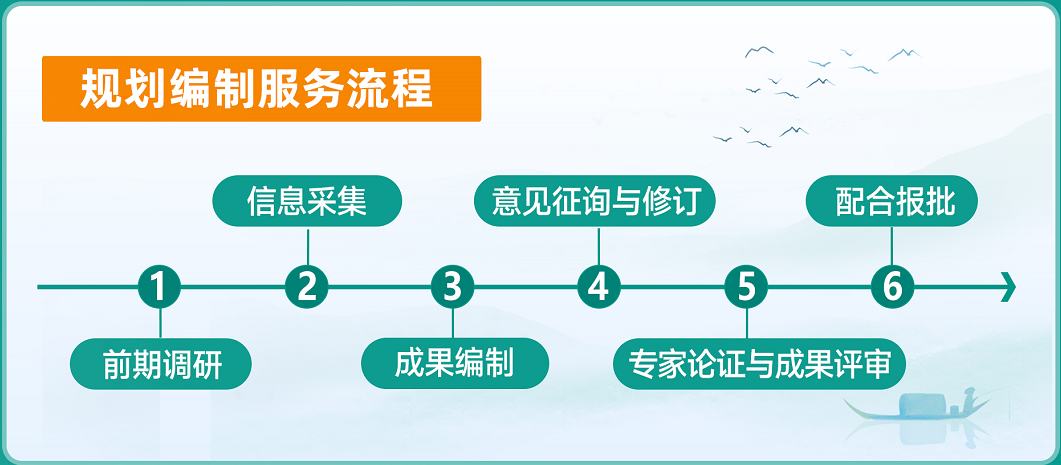 规划编制服务流程

1 前期调研
2 信息采集
3 成果编制
4 意见征询与修订
5 专家论证与成果评审
6 配合报批